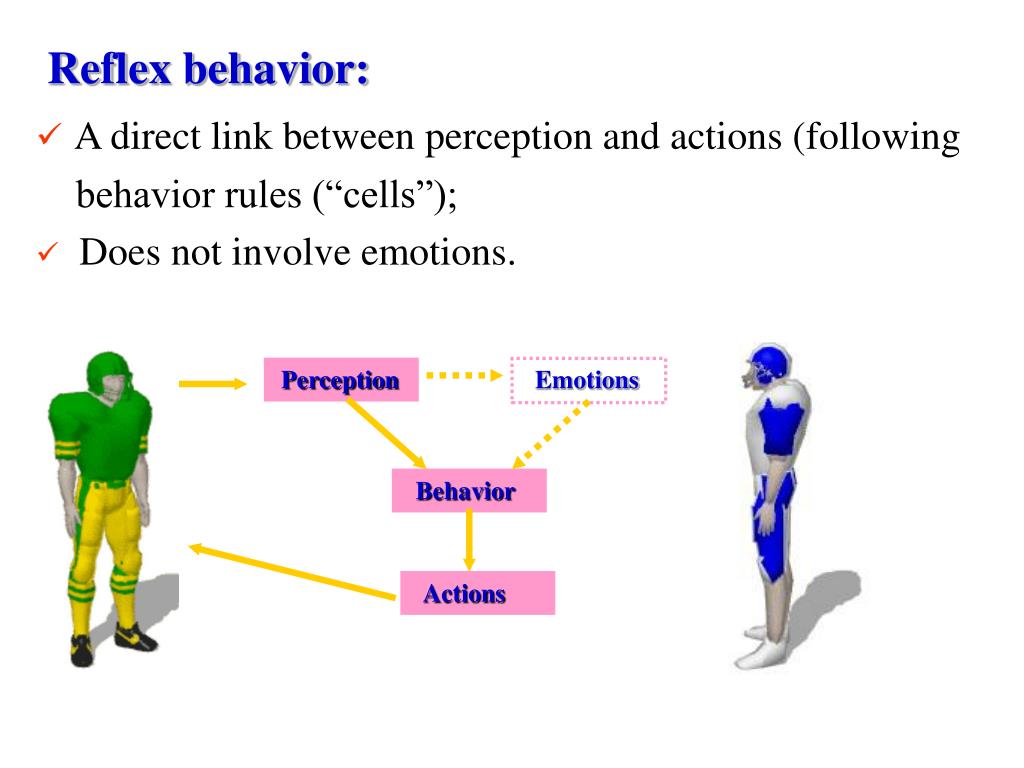 Reflex behavior:

✓ A direct link between perception and actions (following behavior rules (“cells”);

✓ Does not involve emotions.

Perception

Emotions

Behavior

Actions